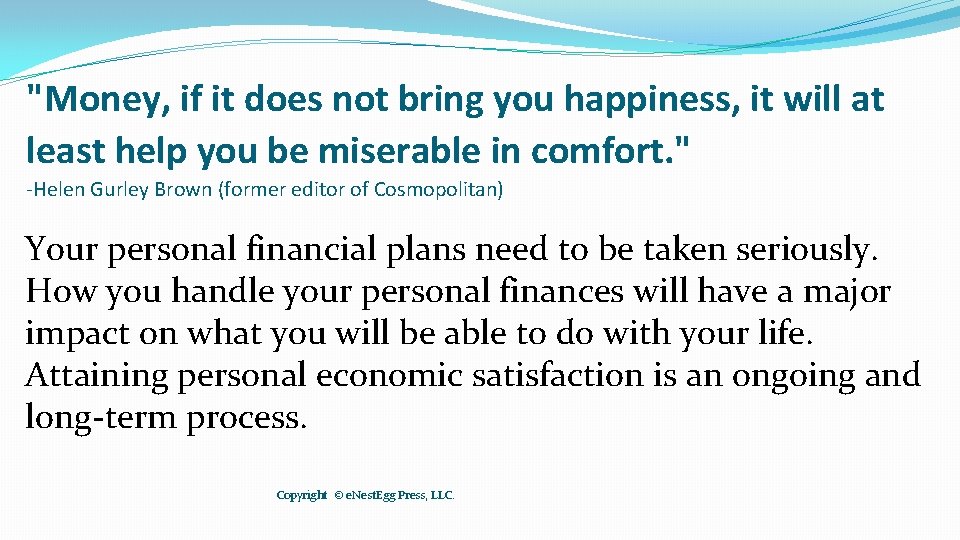 "Money, if it does not bring you happiness, it will at least help you be miserable in comfort."
-Helen Gurley Brown (former editor of Cosmopolitan)

Your personal financial plans need to be taken seriously. How you handle your personal finances will have a major impact on what you will be able to do with your life. Attaining personal economic satisfaction is an ongoing and long-term process.

Copyright © eNestEgg Press, LLC.